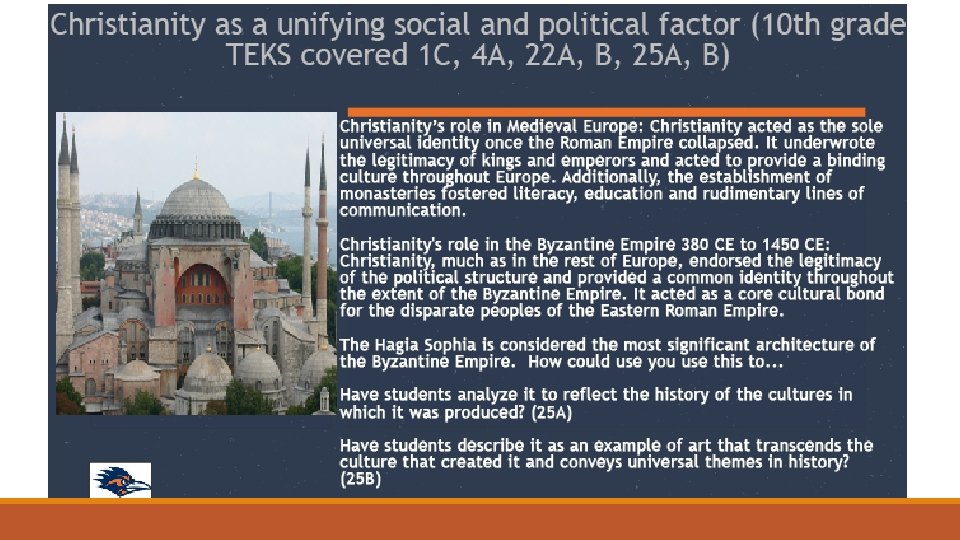 Christianity as a unifying social and political factor (10th grade TEKS covered 1C, 4A, 22A, B, 25A, B)

Christianity's role in Medieval Europe: Christianity acted as the sole universal identity once the Roman Empire collapsed. It underwrote the legitimacy of kings and emperors and acted to provide a binding culture throughout Europe. Additionally, the establishment of monasteries fostered literacy, education and rudimentary lines of communication.

Christianity's role in the Byzantine Empire 380 CE to 1450 CE: Christianity, much as in the rest of Europe, endorsed the legitimacy of the political structure and provided a common identity throughout the extent of the Byzantine Empire. It acted as a core cultural bond for the disparate peoples of the Eastern Roman Empire.

The Hagia Sophia is considered the most significant architecture of the Byzantine Empire. How could use you use this to...

Have students analyze it to reflect the history of the cultures in which it was produced? (25A)

Have students describe it as an example of art that transcends the culture that created it and conveys universal themes in history? (25B)